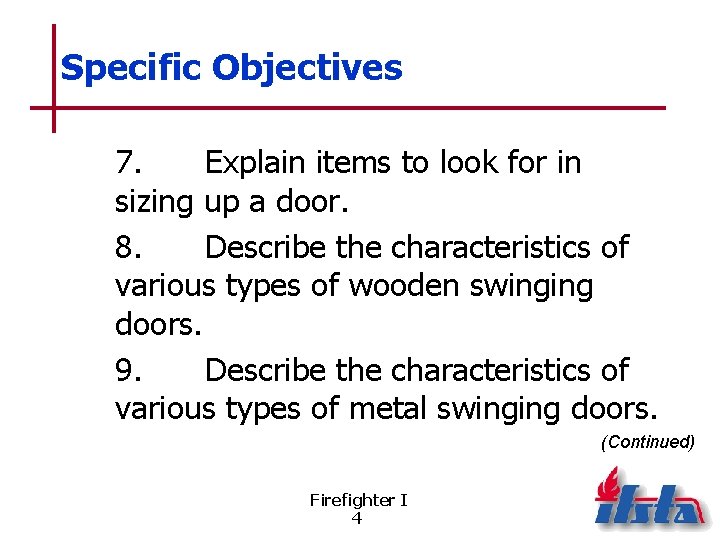 Specific Objectives

7. Explain items to look for in sizing up a door.

8. Describe the characteristics of various types of wooden swinging doors.

9. Describe the characteristics of various types of metal swinging doors.

(Continued)

Firefighter I
4

ifsta